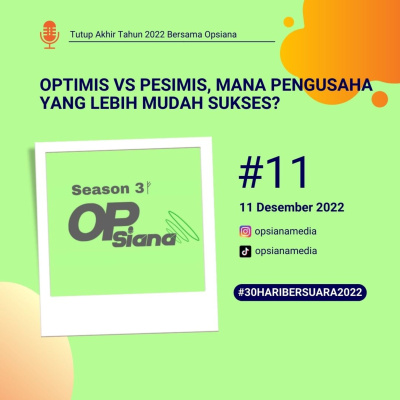 Tutup Akhir Tahun 2022 Bersama Opsiana

OPTIMIS VS PESIMIS, MANA PENGUSAHA YANG LEBIH MUDAH SUKSES?

Season 3

OPSiana

#11

11 Desember 2022

opsianamedia

opsianamedia

#30HARIBERSUARA2022